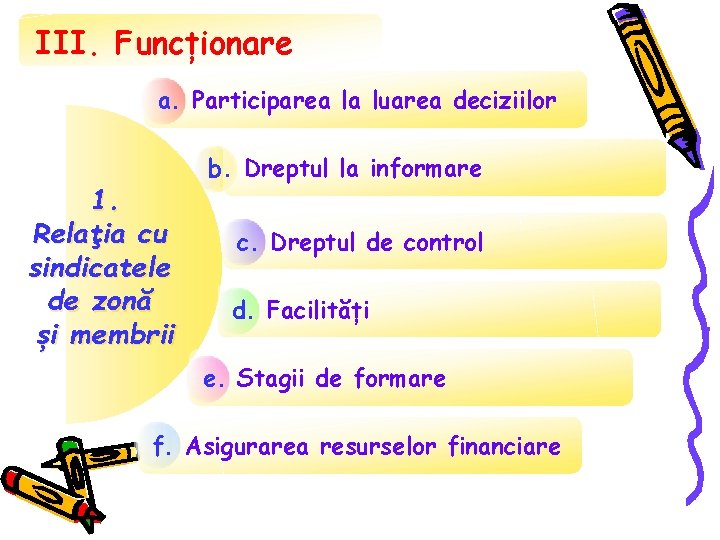 III. Funcționare

1. Relaţia cu sindicatele de zonă și membrii

a. Participarea la luarea deciziilor

b. Dreptul la informare

c. Dreptul de control

d. Facilități

e. Stagii de formare

f. Asigurarea resurselor financiare